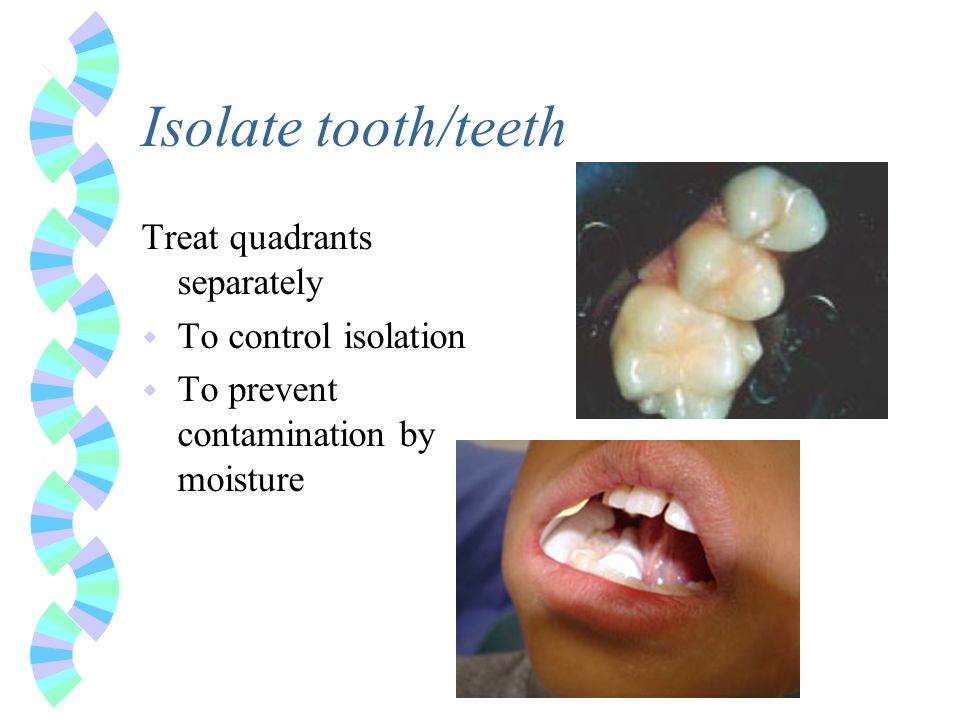 Isolate tooth/teeth

Treat quadrants separately

To control isolation

To prevent contamination by moisture